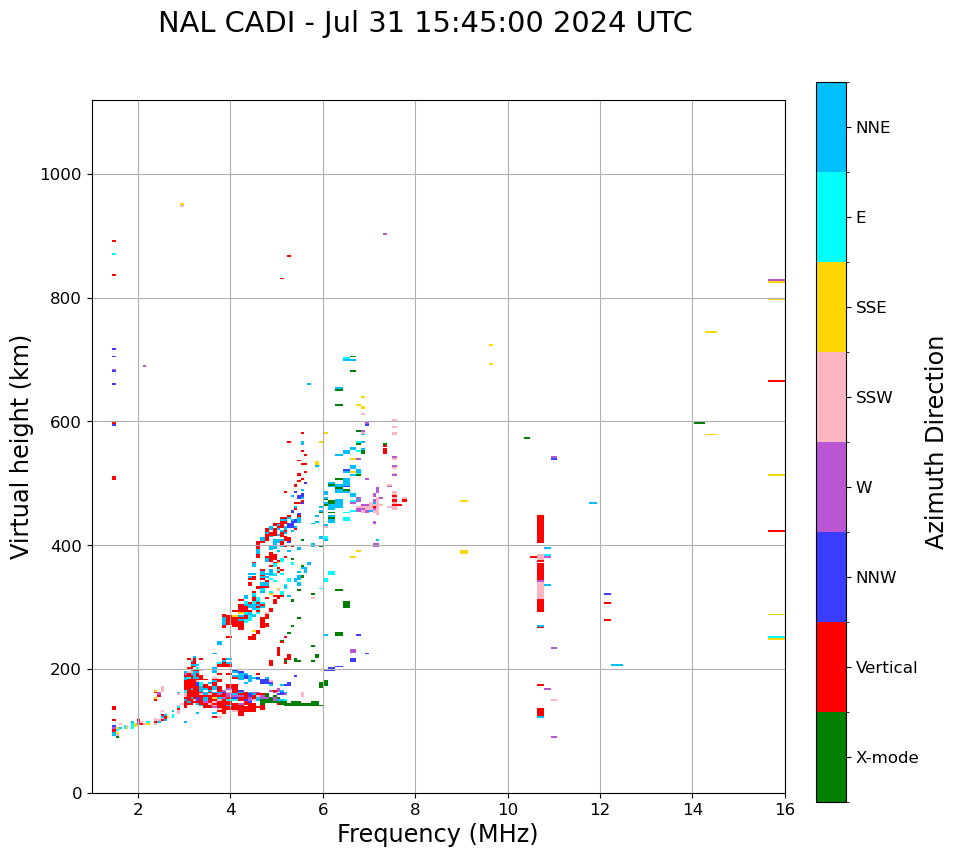 NAL CADI - Jul 31 15:45:00 2024 UTC

Virtual height (km)

1000
800
600
400
200
0

2
4
6
8
10
12
14
16

Frequency (MHz)

NNE
E
SSE
SSW
W
NNW
Vertical
X-mode

Azimuth Direction